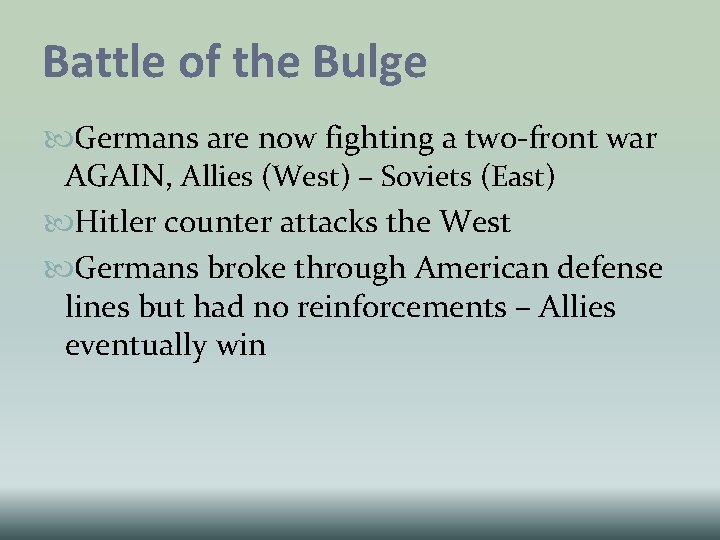 Battle of the Bulge

Germans are now fighting a two-front war AGAIN, Allies (West) – Soviets (East)

Hitler counter attacks the West

Germans broke through American defense lines but had no reinforcements – Allies eventually win